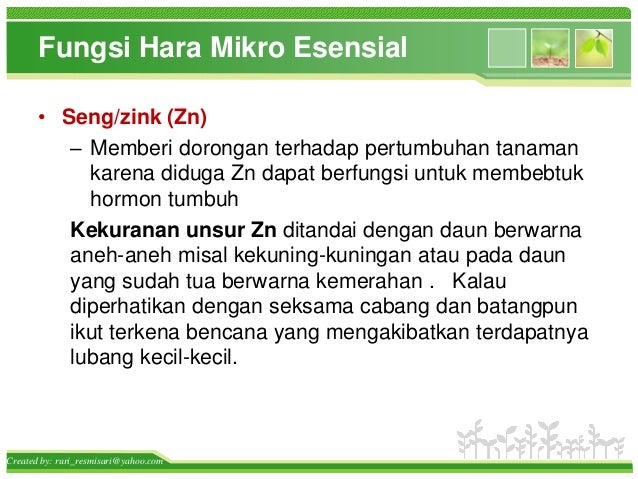 Fungsi Hara Mikro Esensial

• Seng/zink (Zn)

– Memberi dorongan terhadap pertumbuhan tanaman karena diduga Zn dapat berfungsi untuk membebtuk hormon tumbuh

Kekuranan unsur Zn ditandai dengan daun berwarna aneh-aneh misal kekuning-kuningan atau pada daun yang sudah tua berwarna kemerahan . Kalau diperhatikan dengan seksama cabang dan batangpun ikut terkena bencana yang mengakibatkan terdapatnya lubang kecil-kecil.

Created by: ruri_resmisari@yahoo.com